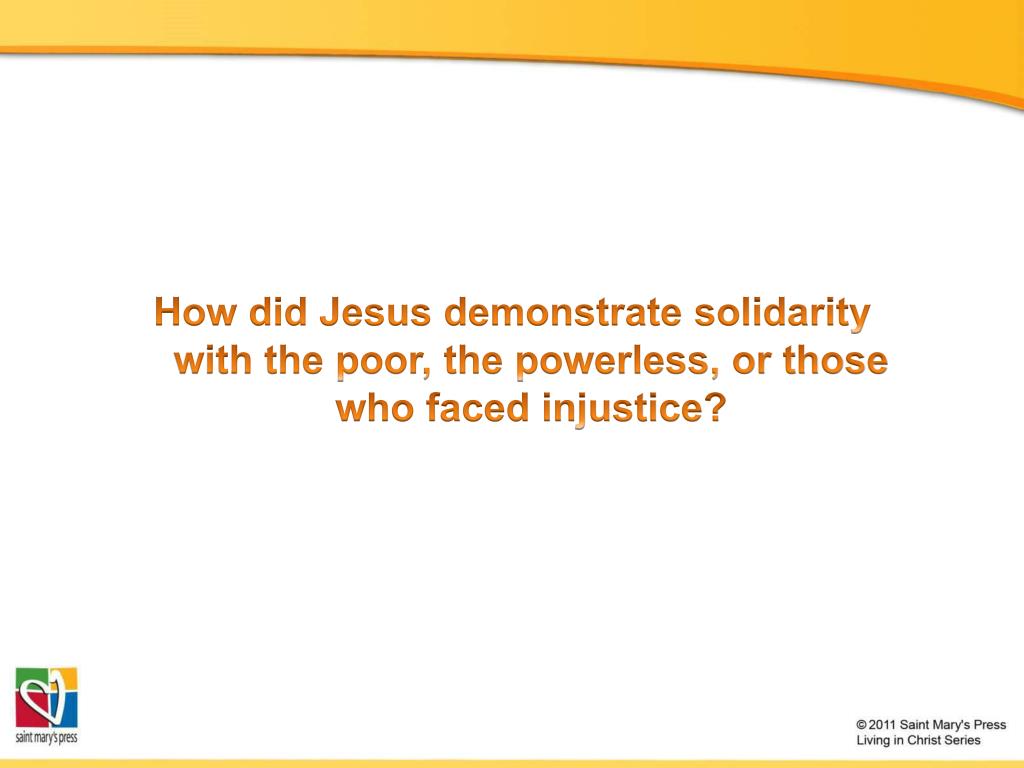 How did Jesus demonstrate solidarity with the poor, the powerless, or those who faced injustice?

saint mary's press

© 2011 Saint Mary's Press
Living in Christ Series